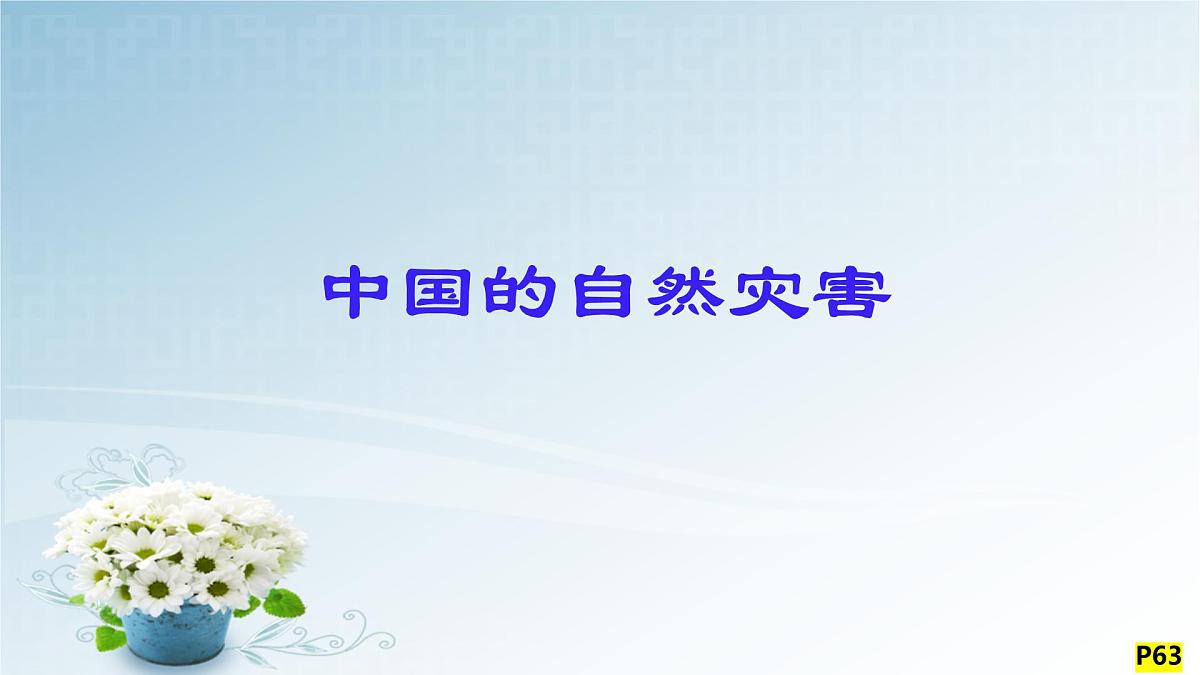 中国的自然灾害

P63